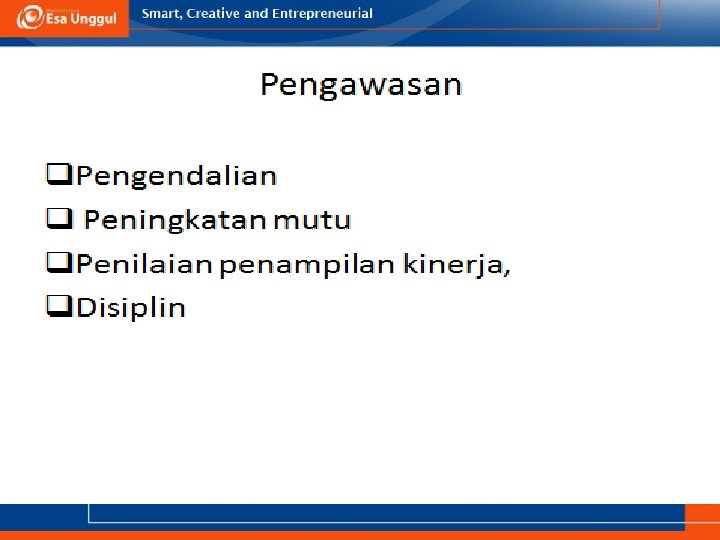 Esa Unggul

Smart, Creative and Entrepreneurial

Pengawasan

❑Pengendalian
❑ Peningkatan mutu
❑Penilaian penampilan kinerja,
❑Disiplin